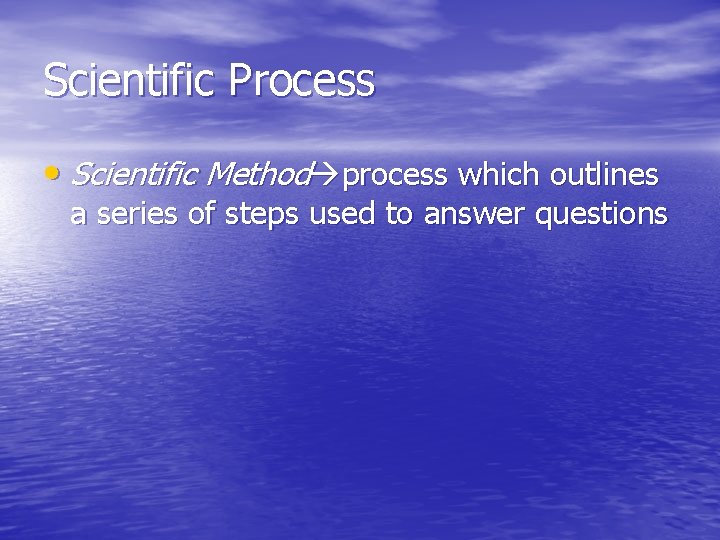 Scientific Process

• Scientific Method→ process which outlines a series of steps used to answer questions